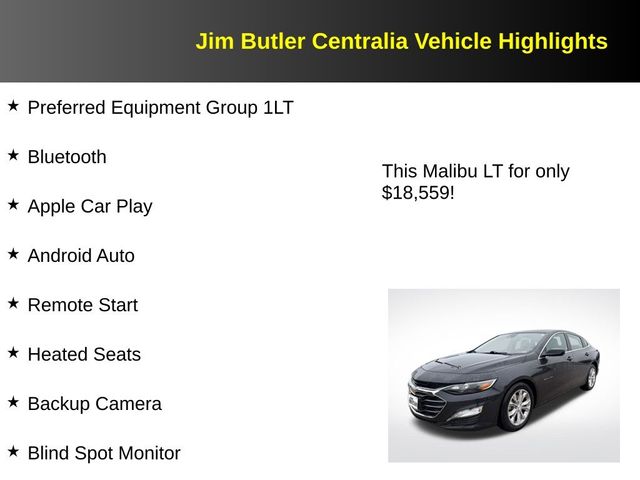 Jim Butler Centralia Vehicle Highlights

★ Preferred Equipment Group 1LT

★ Bluetooth

★ Apple Car Play

★ Android Auto

★ Remote Start

★ Heated Seats

★ Backup Camera

★ Blind Spot Monitor

This Malibu LT for only $18,559!